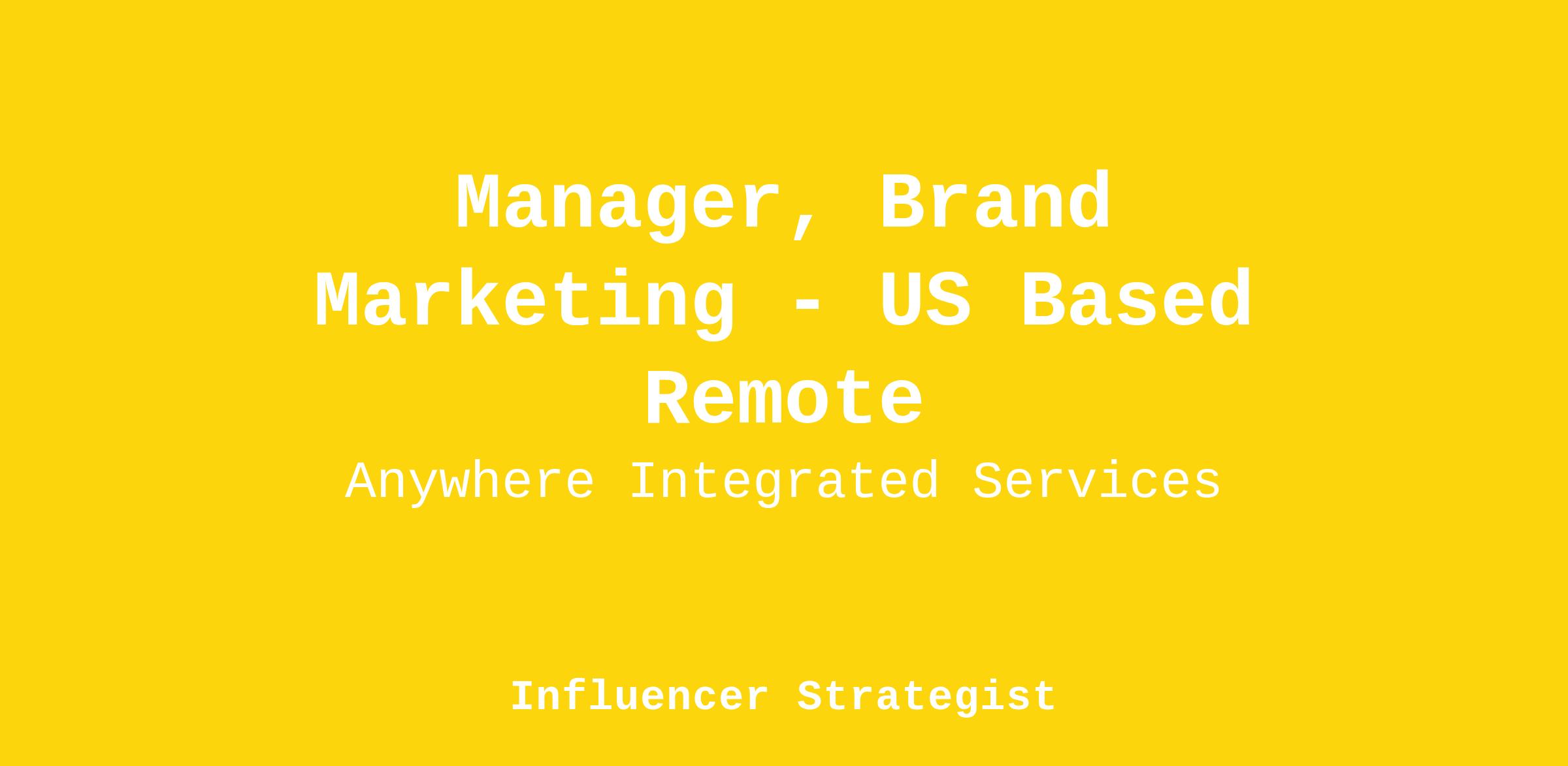 Manager, Brand Marketing - US Based Remote

Anywhere Integrated Services

Influencer Strategist